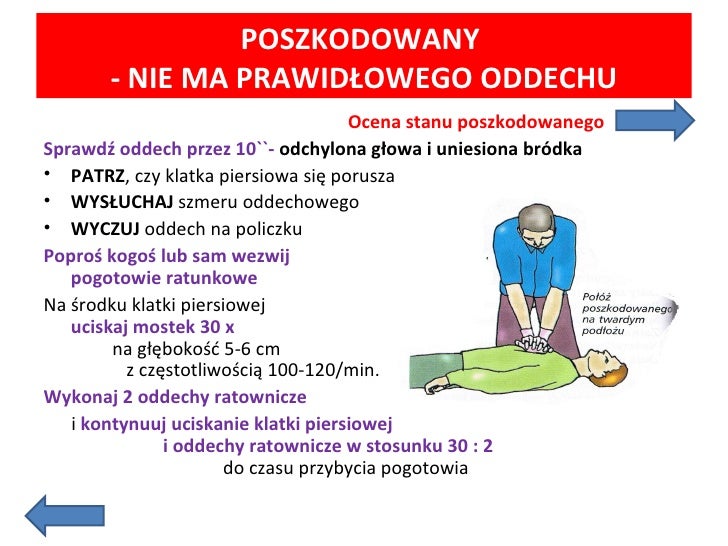 POSZKODOWANY
- NIE MA PRAWIDŁOWEGO ODDECHU

Ocena stanu poszkodowanego

Sprawdź oddech przez 10``- odchylona głowa i uniesiona bródka
• PATRZ, czy klatka piersiowa się porusza
• WYSŁUCHAJ szmeru oddechowego
• WYCZUJ oddech na policzku

Poproś kogoś lub sam wezwij pogotowie ratunkowe

Na środku klatki piersiowej uciskaj mostek 30 x na głębokość 5-6 cm z częstotliwością 100-120/min.

Wykonaj 2 oddechy ratownicze i kontynuuj uciskanie klatki piersiowej i oddechy ratownicze w stosunku 30 : 2 do czasu przybycia pogotowia

Połóż poszkodowanego na twardym podłożu